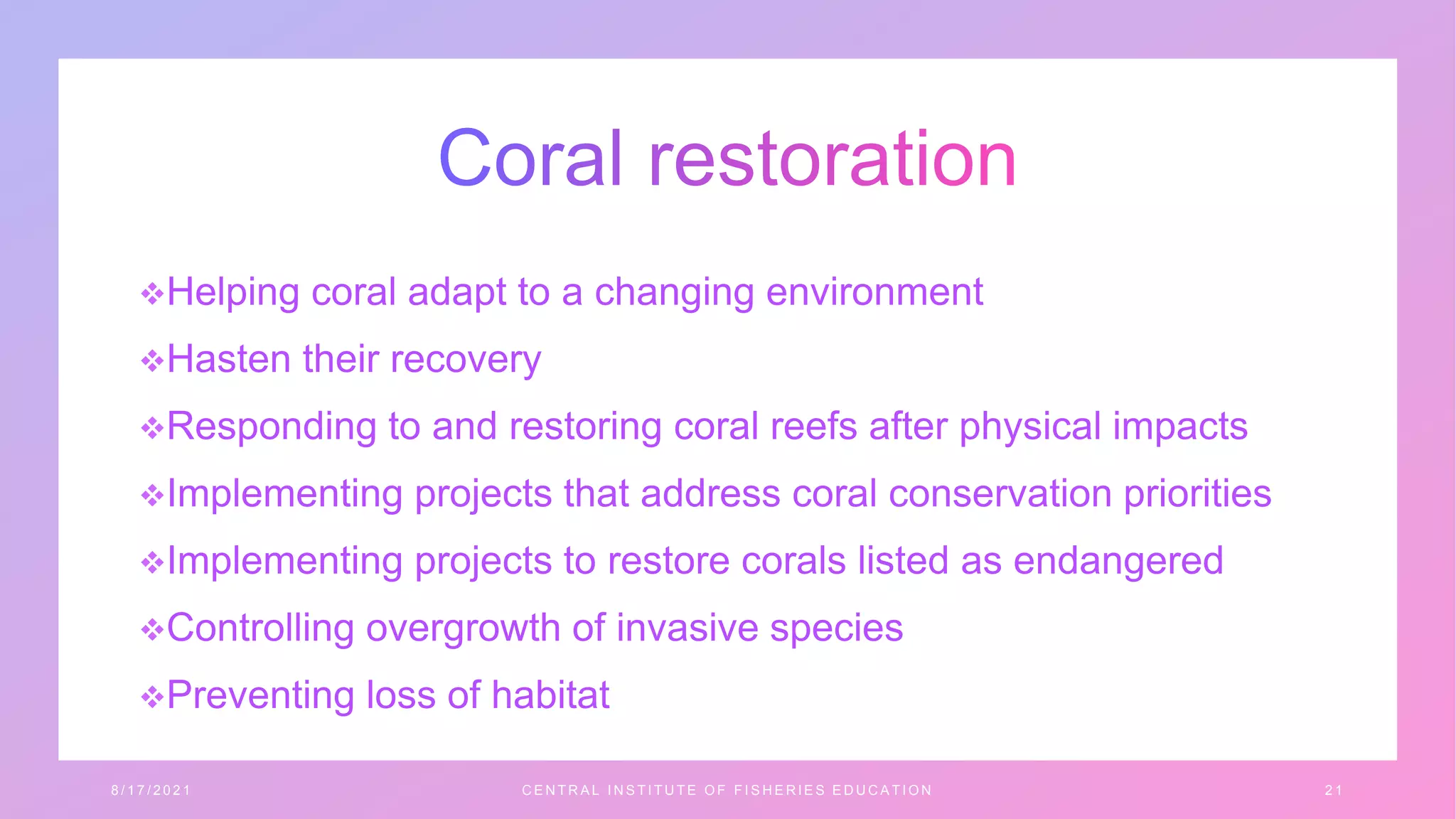 Coral restoration

❖Helping coral adapt to a changing environment

❖Hasten their recovery

❖Responding to and restoring coral reefs after physical impacts

❖Implementing projects that address coral conservation priorities

❖Implementing projects to restore corals listed as endangered

❖Controlling overgrowth of invasive species

❖Preventing loss of habitat

8/17/2021

CENTRAL INSTITUTE OF FISHERIES EDUCATION

21